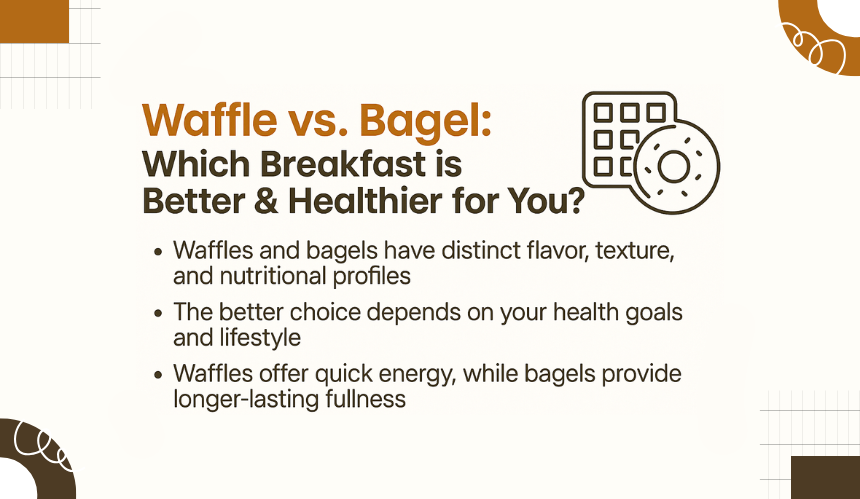 Waffle vs. Bagel:
Which Breakfast is Better & Healthier for You?

• Waffles and bagels have distinct flavor, texture, and nutritional profiles

• The better choice depends on your health goals and lifestyle

• Waffles offer quick energy, while bagels provide longer-lasting fullness